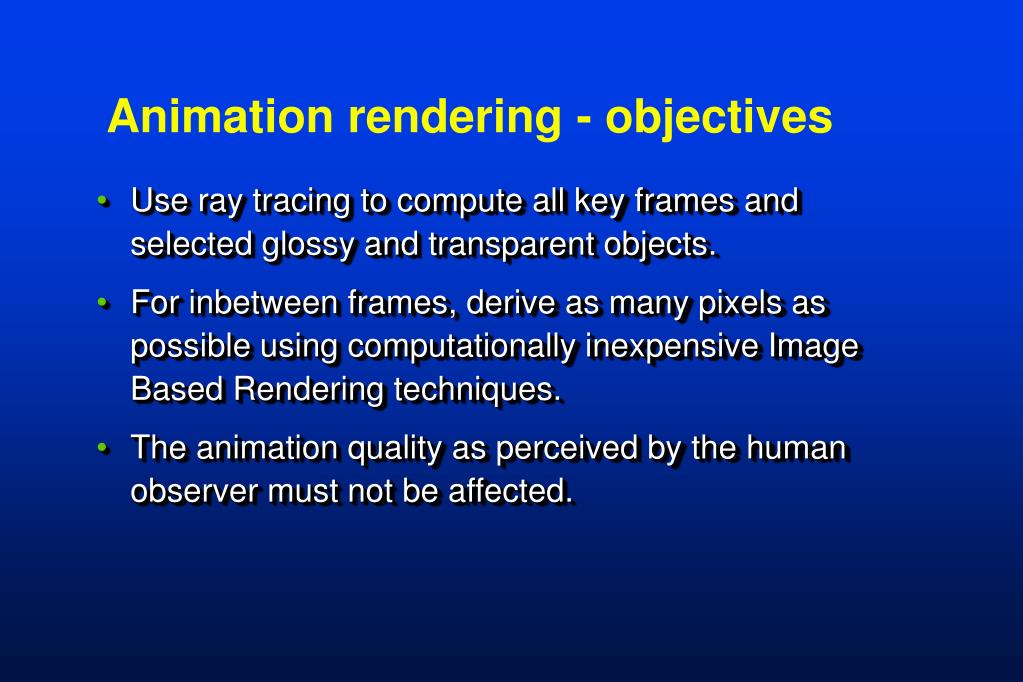 Animation rendering - objectives

• Use ray tracing to compute all key frames and selected glossy and transparent objects.

• For inbetween frames, derive as many pixels as possible using computationally inexpensive Image Based Rendering techniques.

• The animation quality as perceived by the human observer must not be affected.